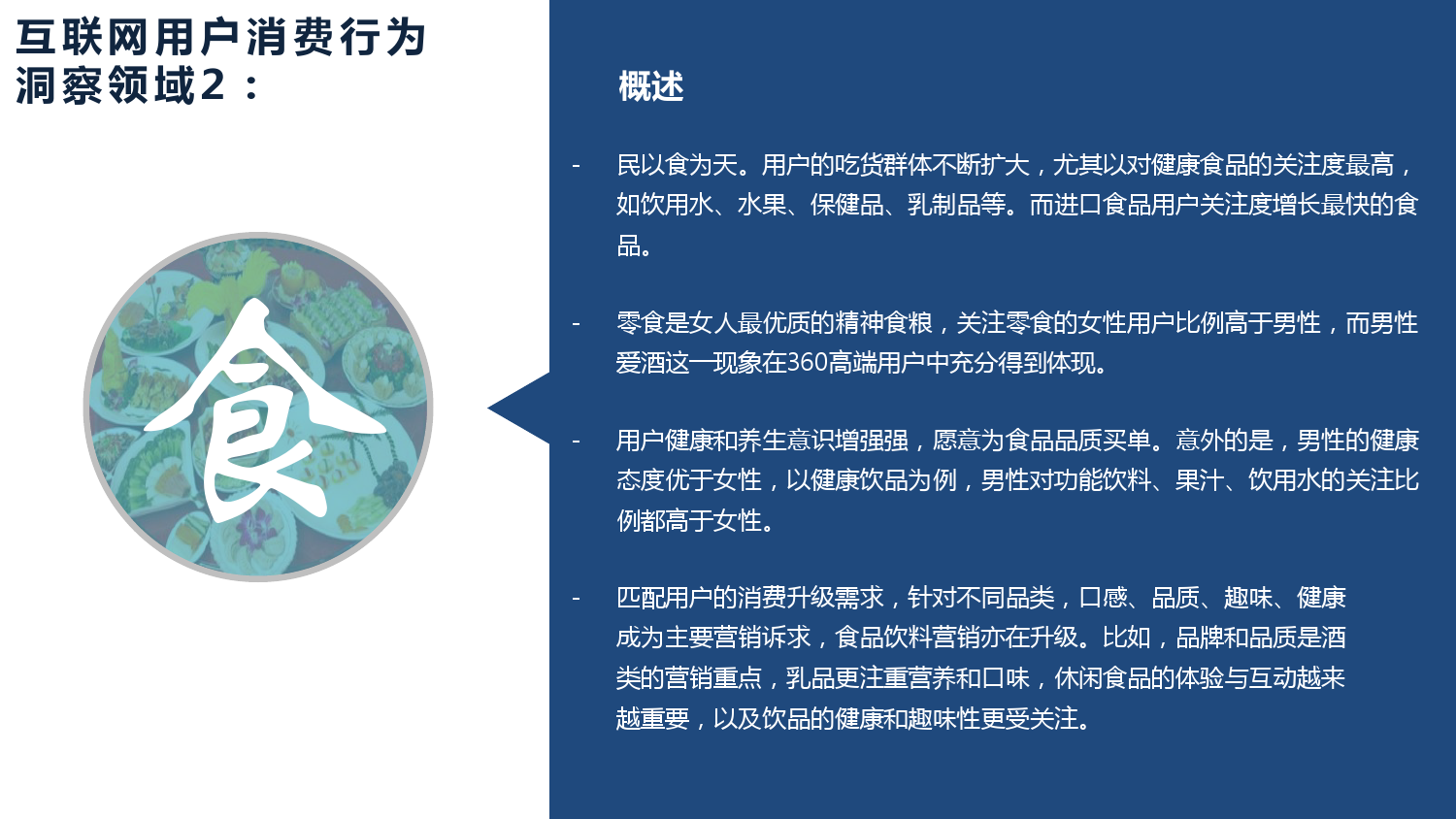 互联网用户消费行为洞察领域2：

食

概述

- 民以食为天。用户的吃货群体不断扩大，尤其以对健康食品的关注度最高，如饮用水、水果、保健品、乳制品等。而进口食品用户关注度增长最快的食品。

- 零食是女人最优质的精神食粮，关注零食的女性用户比例高于男性，而男性爱酒这一现象在360高端用户中充分得到体现。

- 用户健康和养生意识增强强，愿意为食品品质买单。意外的是，男性的健康态度优于女性，以健康饮品为例，男性对功能饮料、果汁、饮用水的关注比例都高于女性。

- 匹配用户的消费升级需求，针对不同品类，口感、品质、趣味、健康成为主要营销诉求，食品饮料营销亦在升级。比如，品牌和品质是酒类的营销重点，乳品更注重营养和口味，休闲食品的体验与互动越来越重要，以及饮品的健康和趣味性更受关注。